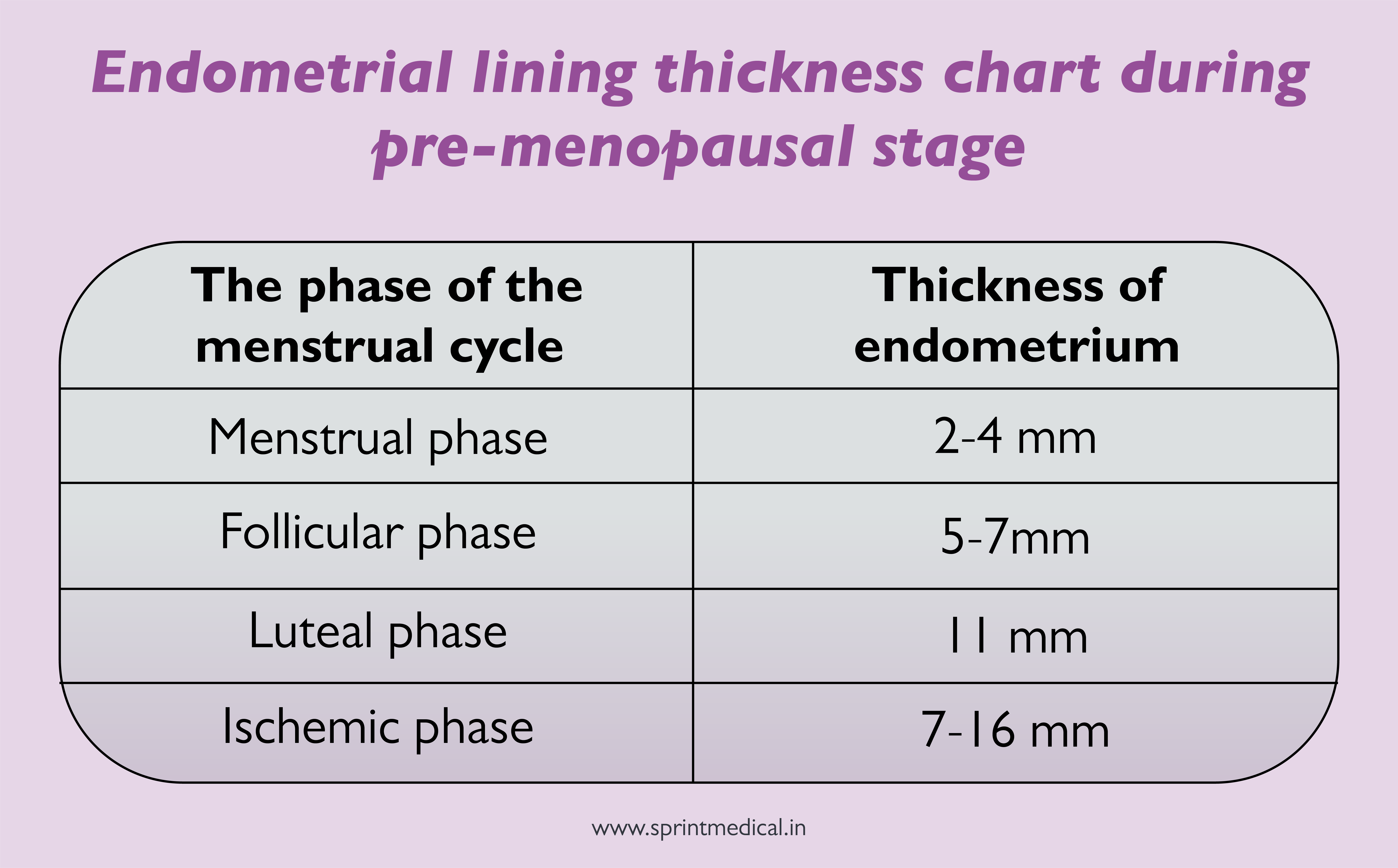 Endometrial lining thickness chart during pre-menopausal stage

| The phase of the menstrual cycle | Thickness of endometrium |
|---|---|
| Menstrual phase | 2-4 mm |
| Follicular phase | 5-7mm |
| Luteal phase | 11 mm |
| Ischemic phase | 7-16 mm |

www.sprintmedical.in